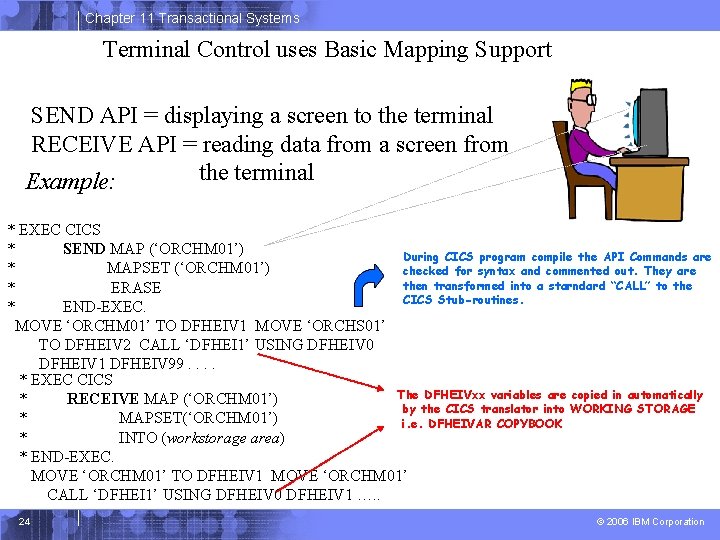 Chapter 11 Transactional Systems

Terminal Control uses Basic Mapping Support

SEND API = displaying a screen to the terminal
RECEIVE API = reading data from a screen from the terminal

Example:

* EXEC CICS
* SEND MAP ('ORCHM01')
* MAPSET ('ORCHM01')
* ERASE
* END-EXEC.
MOVE 'ORCHM01' TO DFHEIV1 MOVE 'ORCHS01' TO DFHEIV2 CALL 'DFHEI1' USING DFHEIV0 DFHEIV1 DFHEIV99 . . . .
* EXEC CICS
* RECEIVE MAP ('ORCHM01')
* MAPSET('ORCHM01')
* INTO (workstorage area)
* END-EXEC.
MOVE 'ORCHM01' TO DFHEIV1 MOVE 'ORCHM01' CALL 'DFHEI1' USING DFHEIV0 DFHEIV1 .....

During CICS program compile the API Commands are checked for syntax and commented out. They are then transformed into a starndard "CALL" to the CICS Stub-routines.

The DFHEIVxx variables are copied in automatically by the CICS translator into WORKING STORAGE i.e. DFHEIVAR COPYBOOK

24

© 2006 IBM Corporation